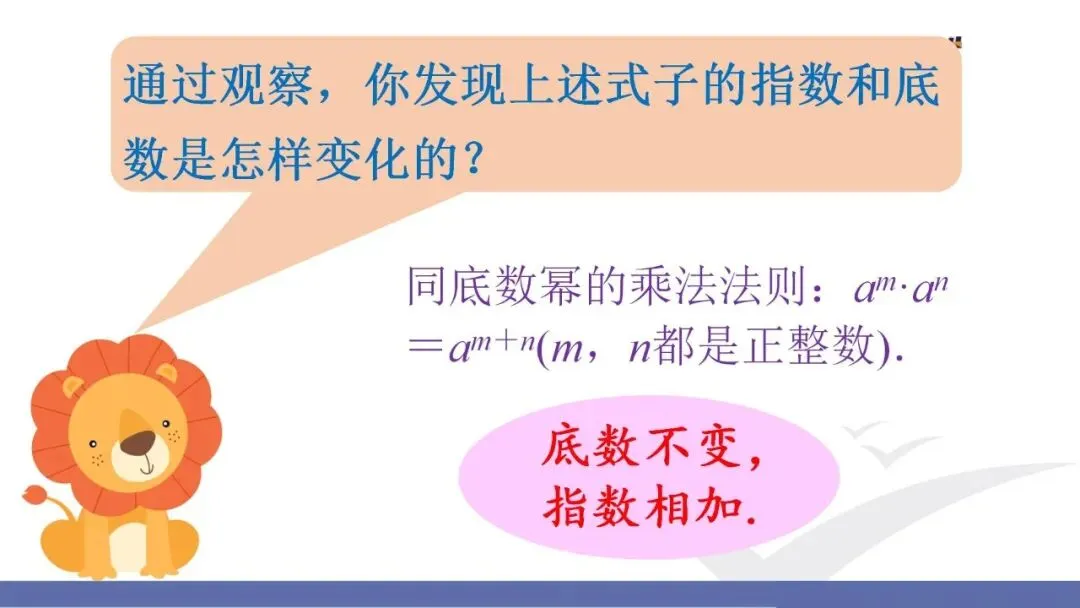 通过观察，你发现上述式子的指数和底数是怎样变化的？

同底数幂的乘法法则：$a^m \cdot a^n = a^{m+n}$($m$，$n$都是正整数).

底数不变，指数相加.